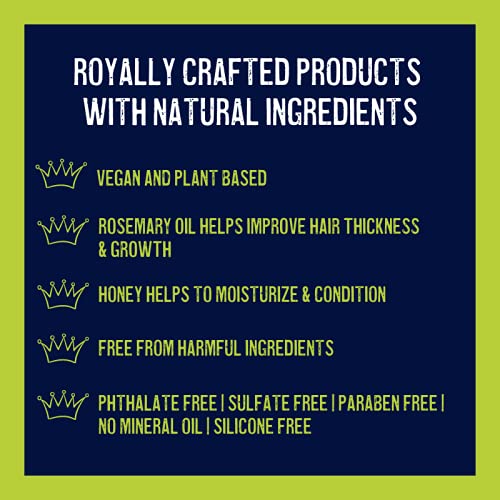 ROYALLY CRAFTED PRODUCTS WITH NATURAL INGREDIENTS

VEGAN AND PLANT BASED

ROSEMARY OIL HELPS IMPROVE HAIR THICKNESS & GROWTH

HONEY HELPS TO MOISTURIZE & CONDITION

FREE FROM HARMFUL INGREDIENTS

PHTHALATE FREE | SULFATE FREE | PARABEN FREE | NO MINERAL OIL | SILICONE FREE